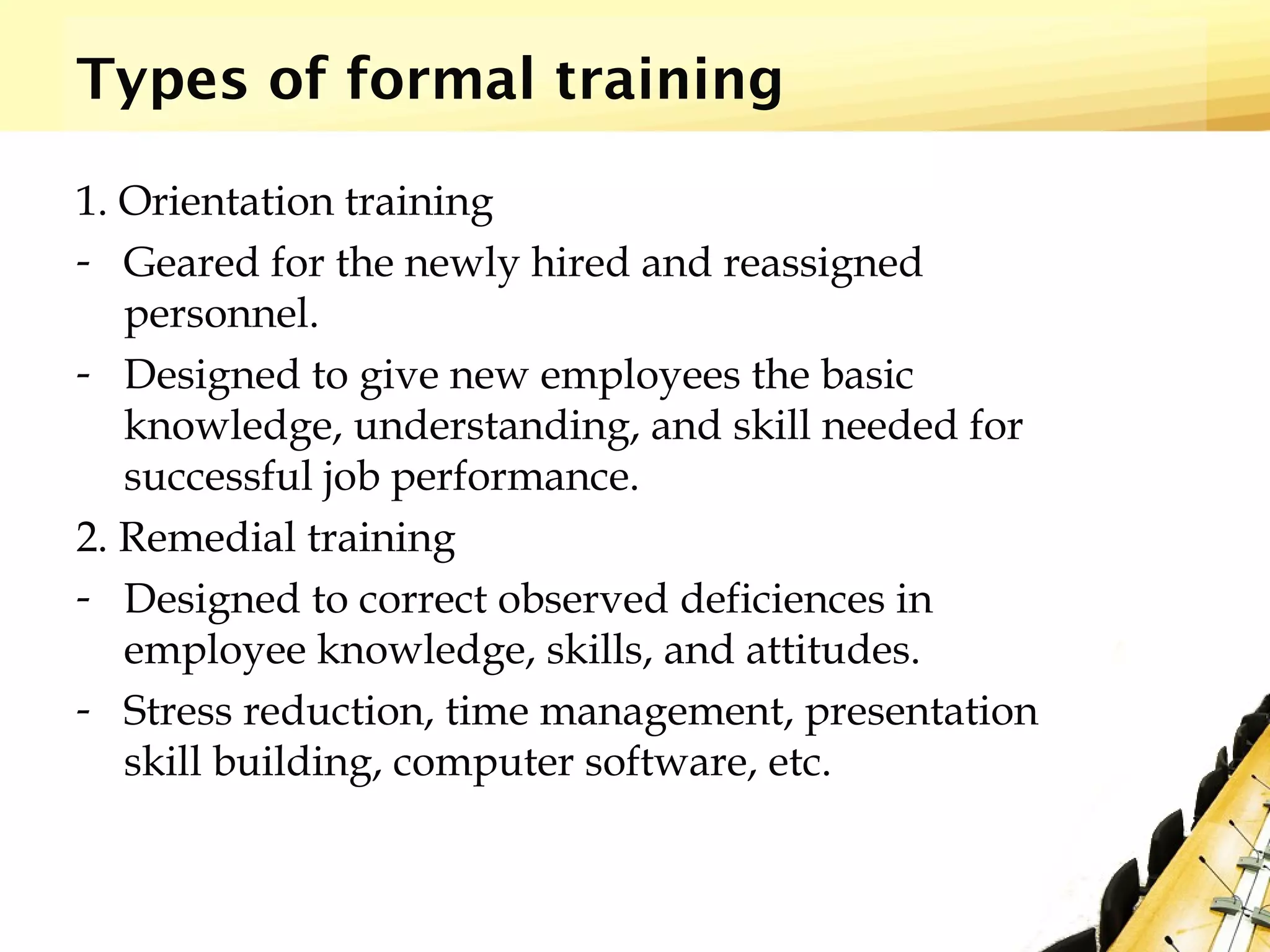 Types of formal training

1. Orientation training

- Geared for the newly hired and reassigned personnel.

- Designed to give new employees the basic knowledge, understanding, and skill needed for successful job performance.

2. Remedial training

- Designed to correct observed deficiences in employee knowledge, skills, and attitudes.

- Stress reduction, time management, presentation skill building, computer software, etc.